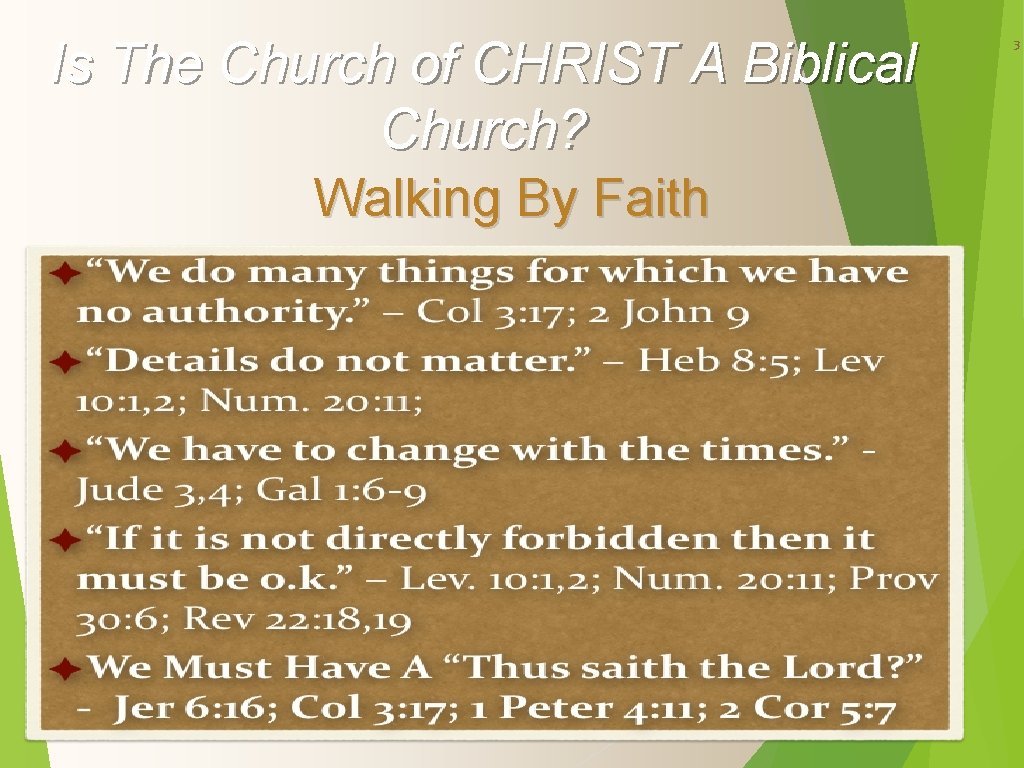 Is The Church of CHRIST A Biblical Church?

Walking By Faith

3

“We do many things for which we have no authority.” – Col 3:17; 2 John 9

“Details do not matter.” – Heb 8:5; Lev 10:1,2; Num. 20:11;

“We have to change with the times.” - Jude 3,4; Gal 1:6-9

“If it is not directly forbidden then it must be o.k.” – Lev. 10:1,2; Num. 20:11; Prov 30:6; Rev 22:18,19

We Must Have A “Thus saith the Lord?” - Jer 6:16; Col 3:17; 1 Peter 4:11; 2 Cor 5:7